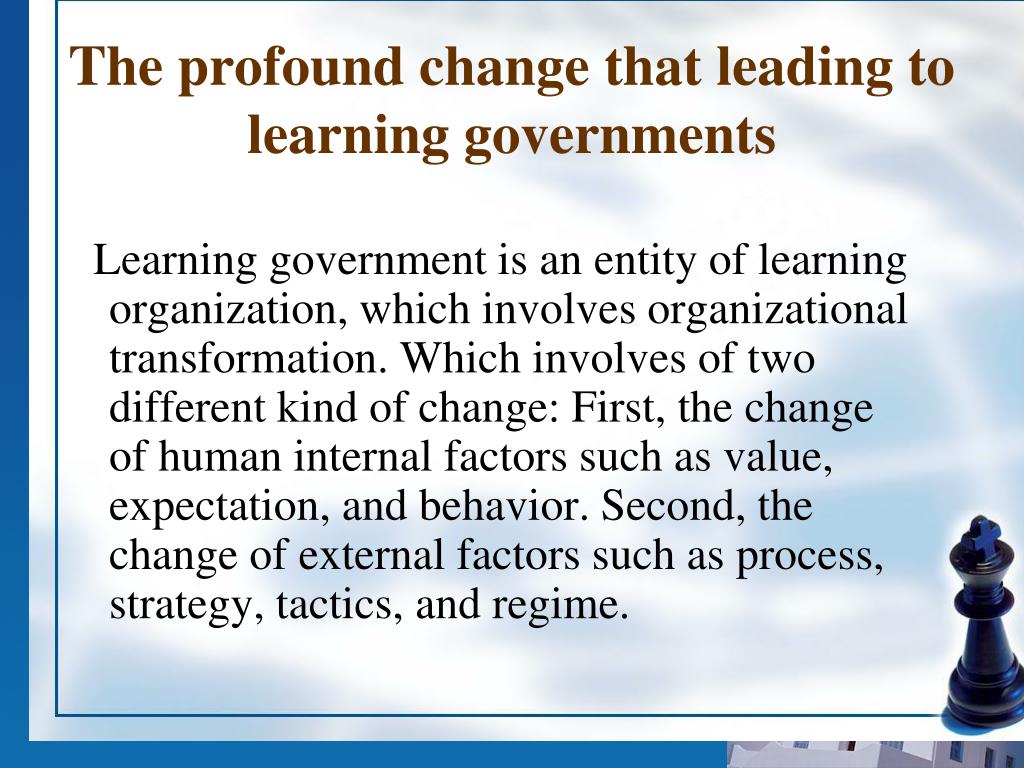 The profound change that leading to learning governments

Learning government is an entity of learning organization, which involves organizational transformation. Which involves of two different kind of change: First, the change of human internal factors such as value, expectation, and behavior. Second, the change of external factors such as process, strategy, tactics, and regime.